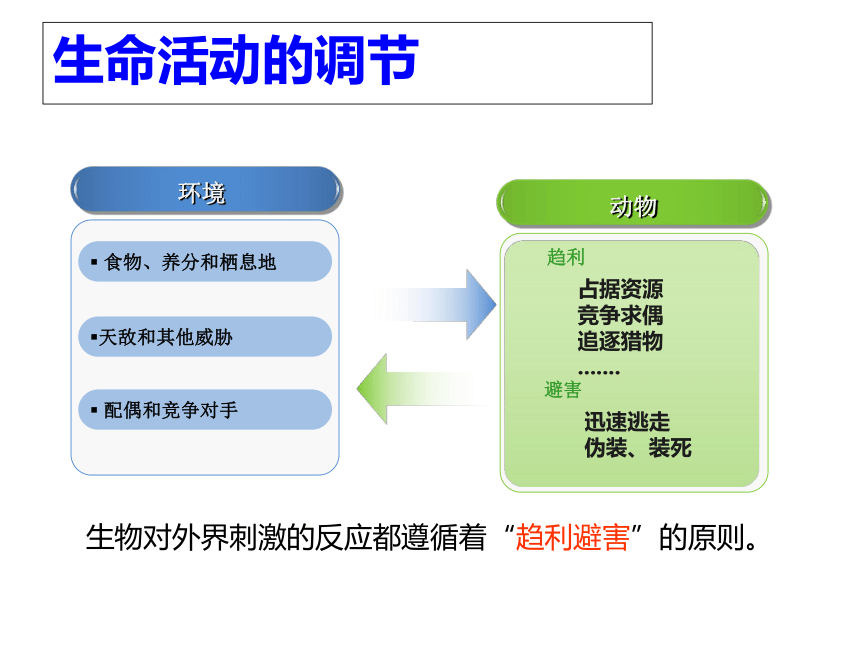 生命活动的调节

环境

▪ 食物、养分和栖息地

▪天敌和其他威胁

▪ 配偶和竞争对手

动物

趋利

占据资源
竞争求偶
追逐猎物
.......

避害

迅速逃走
伪装、装死

生物对外界刺激的反应都遵循着“趋利避害”的原则。